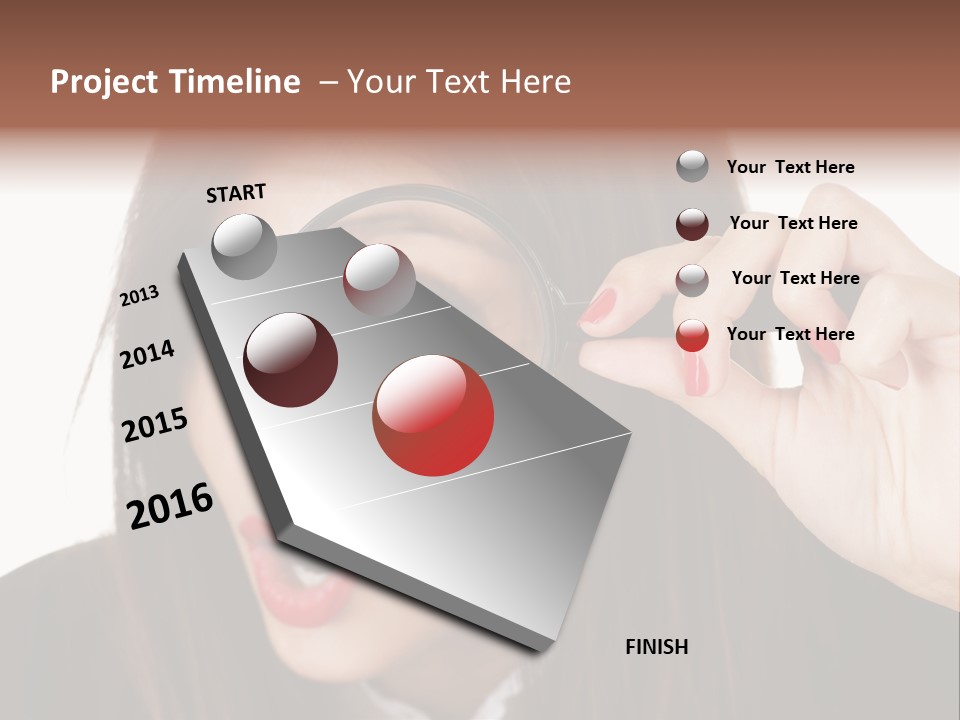 Project Timeline – Your Text Here

START

2013

2014

2015

2016

FINISH

Your Text Here

Your Text Here

Your Text Here

Your Text Here